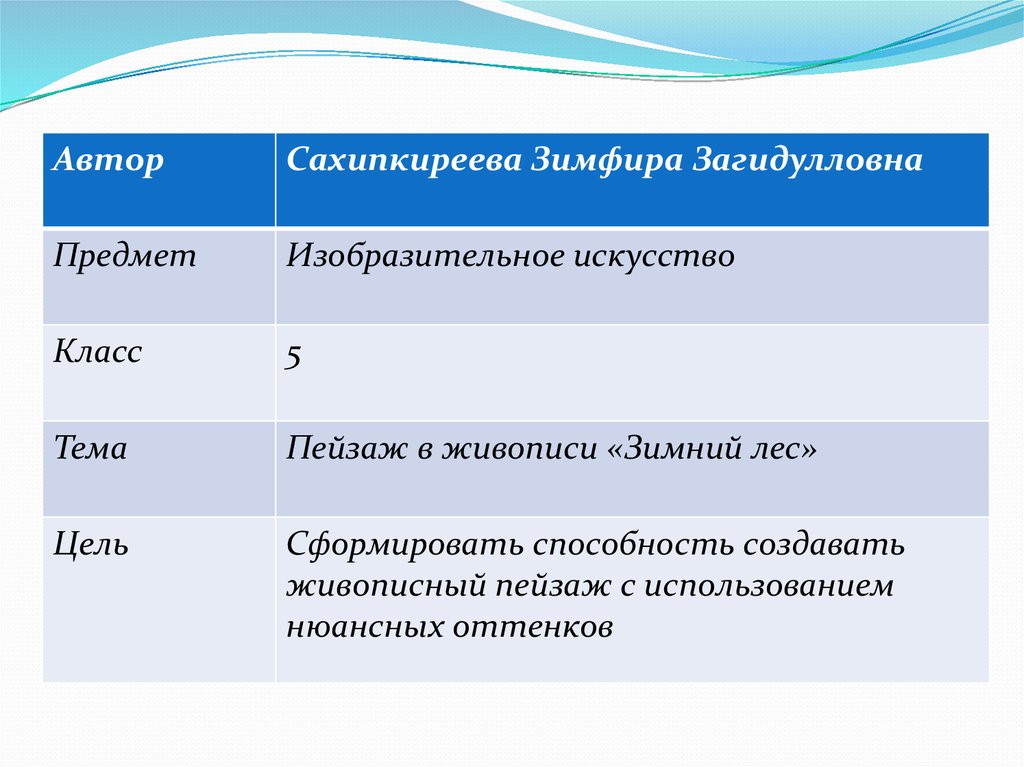 | Автор | Сахипкиреева Зимфира Загидулловна |
|---|---|
| Предмет | Изобразительное искусство |
| Класс | 5 |
| Тема | Пейзаж в живописи «Зимний лес» |
| Цель | Сформировать способность создавать живописный пейзаж с использованием нюансных оттенков |